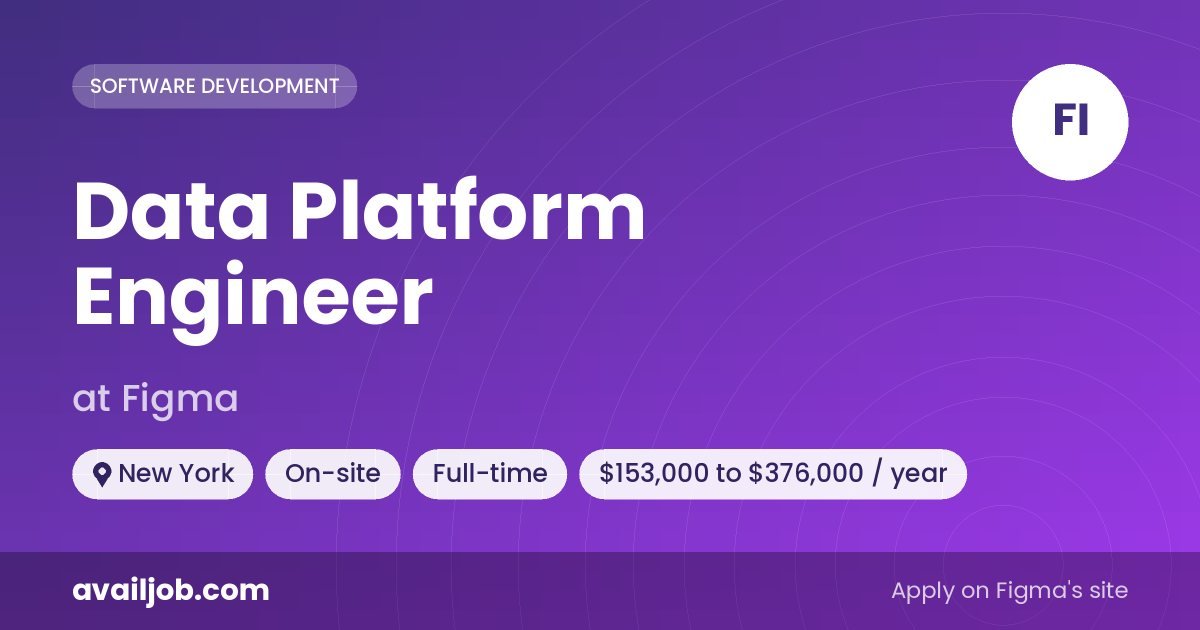 SOFTWARE DEVELOPMENT

FI

Data Platform Engineer

at Figma

New York On-site Full-time \$153,000 to \$376,000 / year

availjob.com

Apply on Figma's site